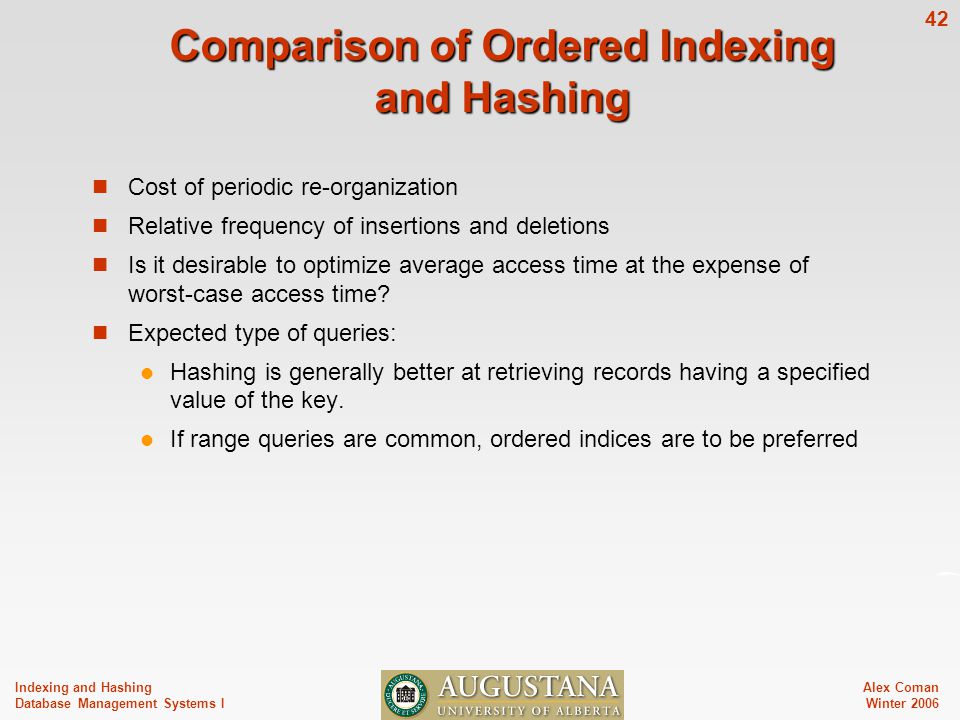 42

Comparison of Ordered Indexing and Hashing

Cost of periodic re-organization

Relative frequency of insertions and deletions

Is it desirable to optimize average access time at the expense of worst-case access time?

Expected type of queries:

Hashing is generally better at retrieving records having a specified value of the key.

If range queries are common, ordered indices are to be preferred

Indexing and Hashing
Database Management Systems I

AUGUSTANA
UNIVERSITY OF ALBERTA

Alex Coman
Winter 2006